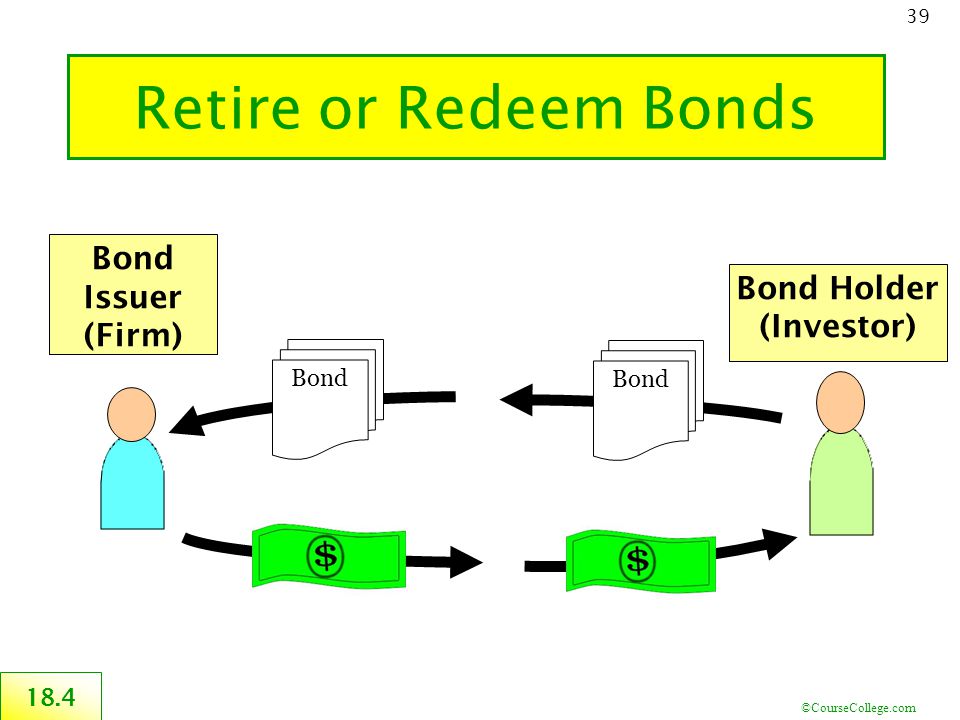 39

Retire or Redeem Bonds

Bond Issuer (Firm)

Bond Holder (Investor)

Bond

Bond

$

$

18.4

©CourseCollege.com